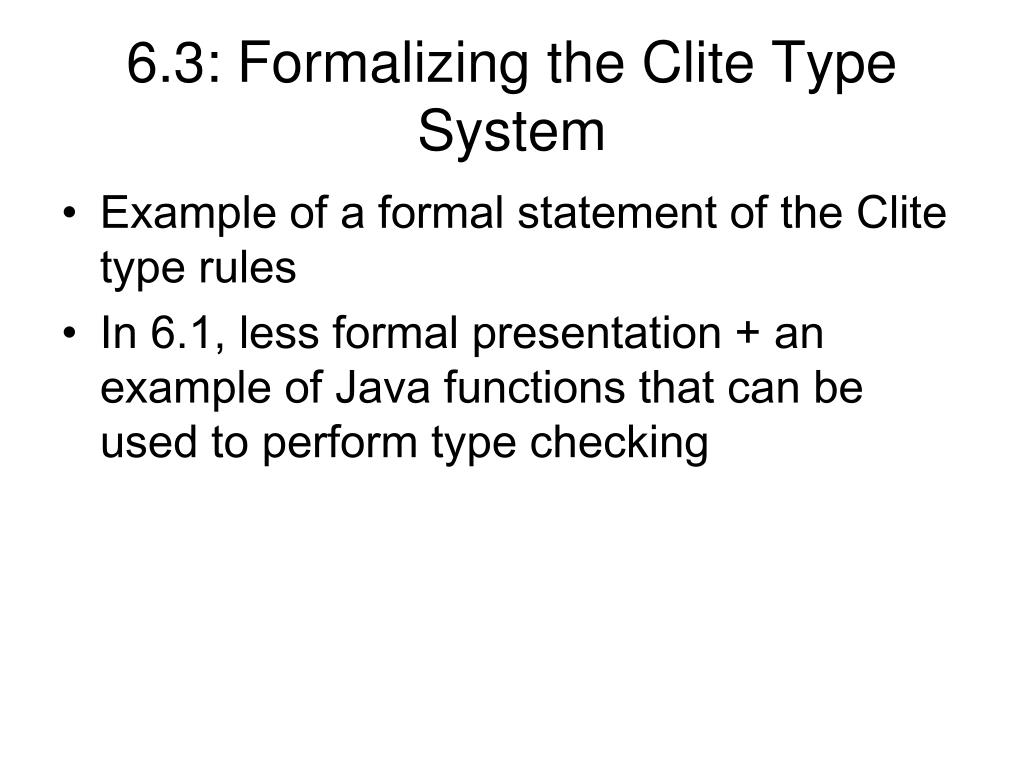 6.3: Formalizing the Clite Type System

• Example of a formal statement of the Clite type rules
• In 6.1, less formal presentation + an example of Java functions that can be used to perform type checking